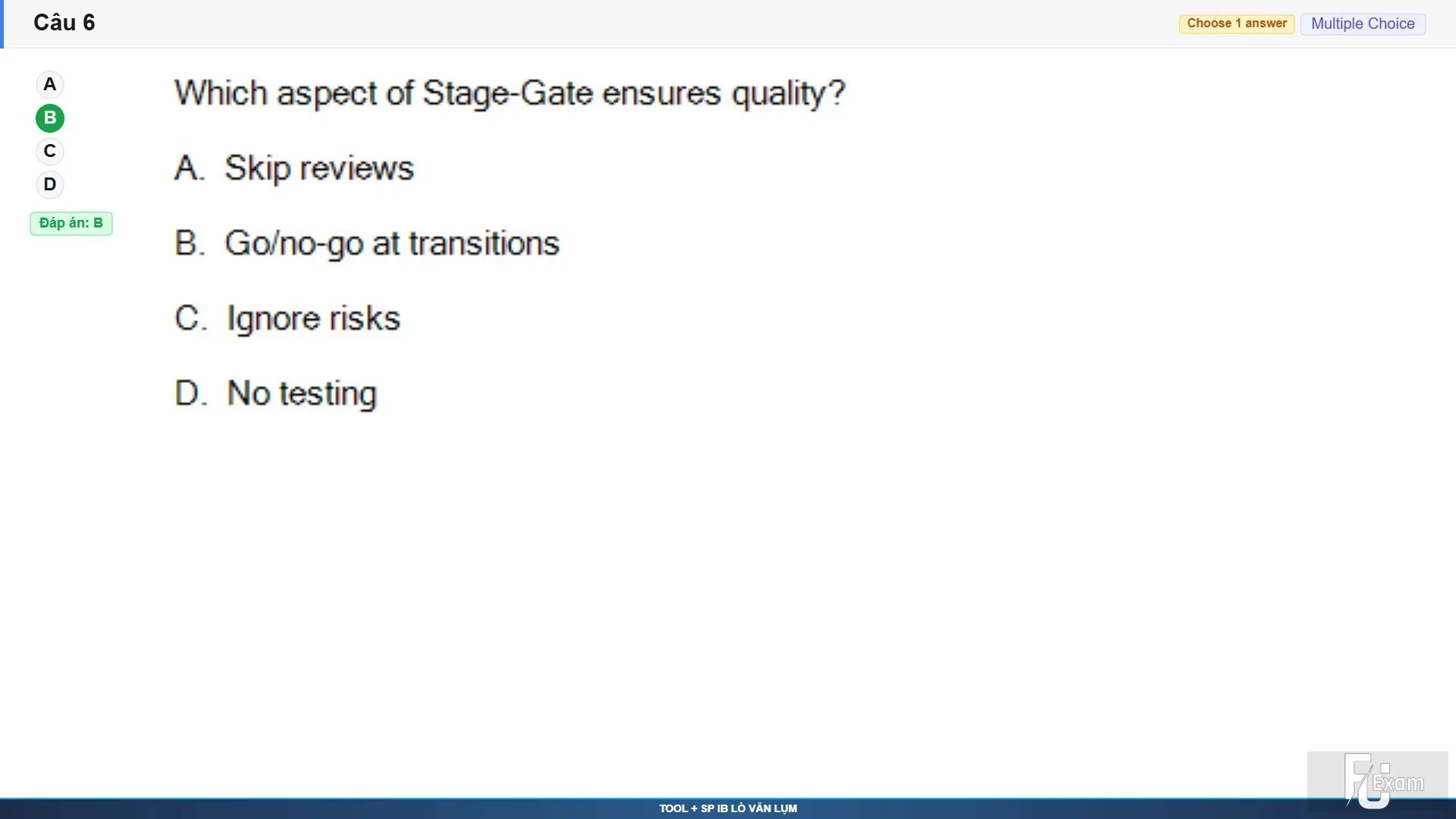 Câu 6

Choose 1 answer Multiple Choice

A
B
C
D

Đáp án: B

Which aspect of Stage-Gate ensures quality?

A. Skip reviews

B. Go/no-go at transitions

C. Ignore risks

D. No testing

FU Exam

TOOL + SP IB LÒ VĂN LỤM